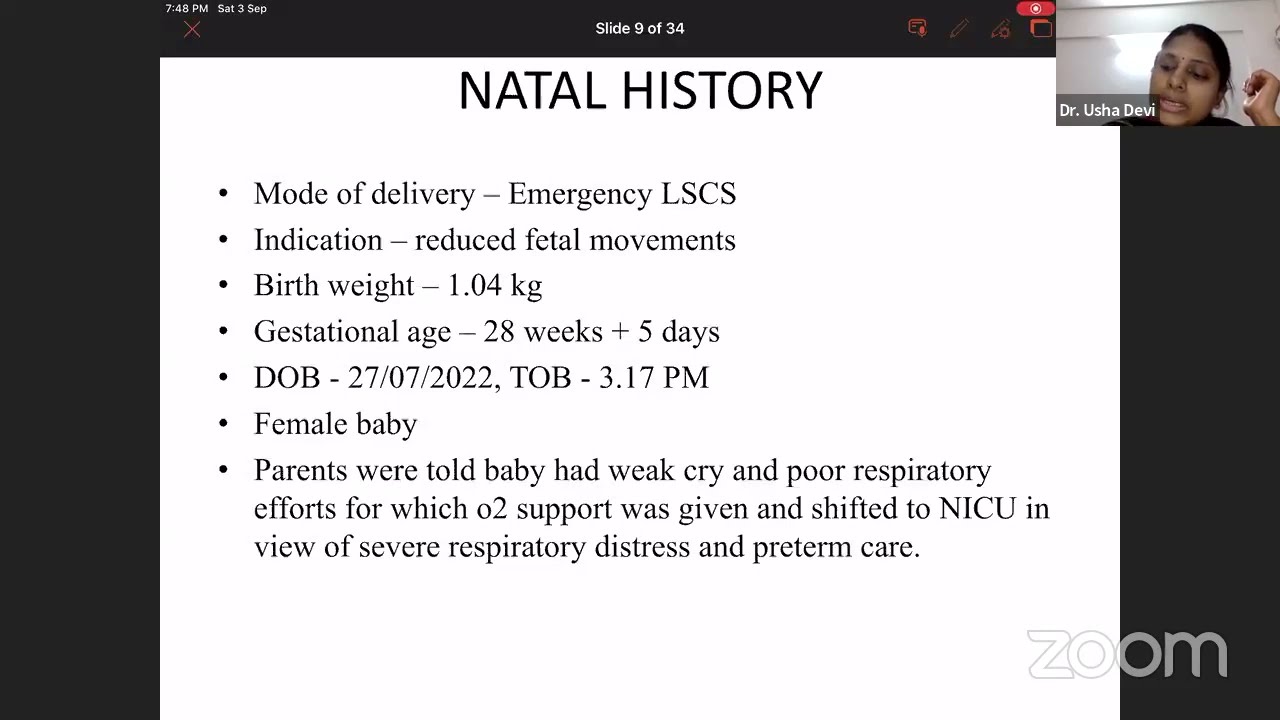 7:48 PM Sat 3 Sep

Slide 9 of 34

Dr. Usha Devi

NATAL HISTORY

• Mode of delivery – Emergency LSCS
• Indication – reduced fetal movements
• Birth weight – 1.04 kg
• Gestational age – 28 weeks + 5 days
• DOB - 27/07/2022, TOB - 3.17 PM
• Female baby
• Parents were told baby had weak cry and poor respiratory efforts for which o2 support was given and shifted to NICU in view of severe respiratory distress and preterm care.

zoom